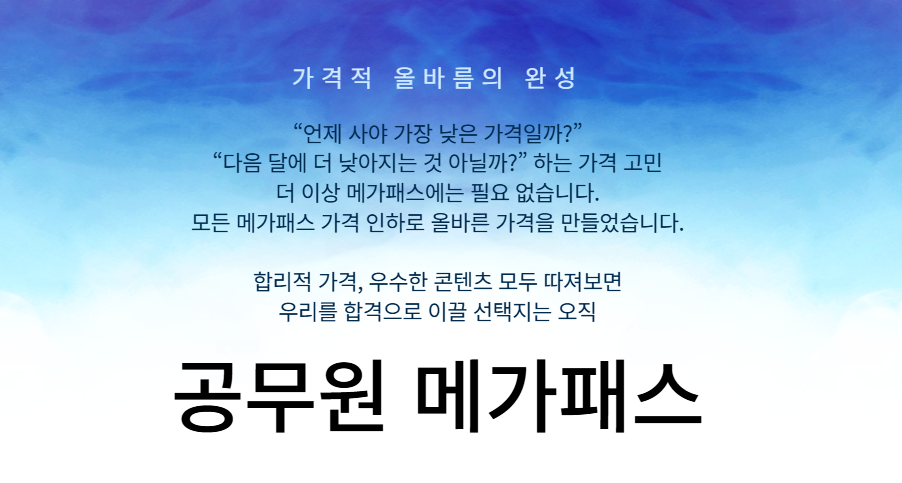 가격적 올바름의 완성

“언제 사야 가장 낮은 가격일까?”
“다음 달에 더 낮아지는 것 아닐까?” 하는 가격 고민
더 이상 메가패스에는 필요 없습니다.
모든 메가패스 가격 인하로 올바른 가격을 만들었습니다.

합리적 가격, 우수한 콘텐츠 모두 따져보면
우리를 합격으로 이끌 선택지는 오직

공무원 메가패스